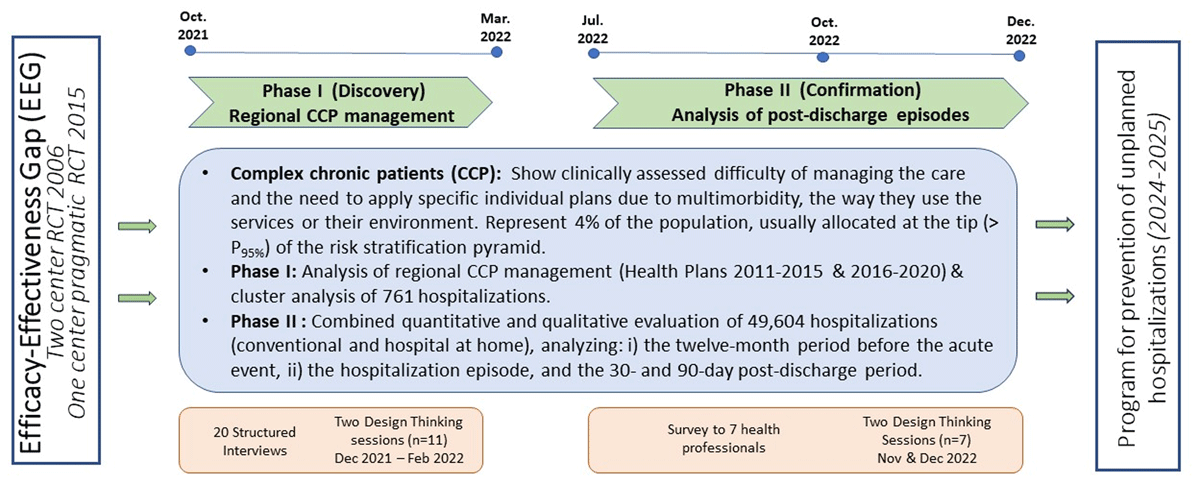 Efficacy-Effectiveness Gap (EEG)
Two center RCT 2006
One center pragmatic RCT 2015

Oct. 2021

Mar. 2022

Jul. 2022

Oct. 2022

Dec. 2022

Phase I (Discovery)
Regional CCP management

Phase II (Confirmation)
Analysis of post-discharge episodes

• **Complex chronic patients (CCP):** Show clinically assessed difficulty of managing the care and the need to apply specific individual plans due to multimorbidity, the way they use the services or their environment. Represent 4% of the population, usually allocated at the tip (> $P_{95\%}$) of the risk stratification pyramid.
• **Phase I:** Analysis of regional CCP management (Health Plans 2011-2015 & 2016-2020) & cluster analysis of 761 hospitalizations.
• **Phase II :** Combined quantitative and qualitative evaluation of 49,604 hospitalizations (conventional and hospital at home), analyzing: i) the twelve-month period before the acute event, ii) the hospitalization episode, and the 30- and 90-day post-discharge period.

20 Structured Interviews

Two Design Thinking sessions (n=11)
Dec 2021 – Feb 2022

Survey to 7 health professionals

Two Design Thinking Sessions (n=7)
Nov & Dec 2022

Program for prevention of unplanned hospitalizations (2024-2025)